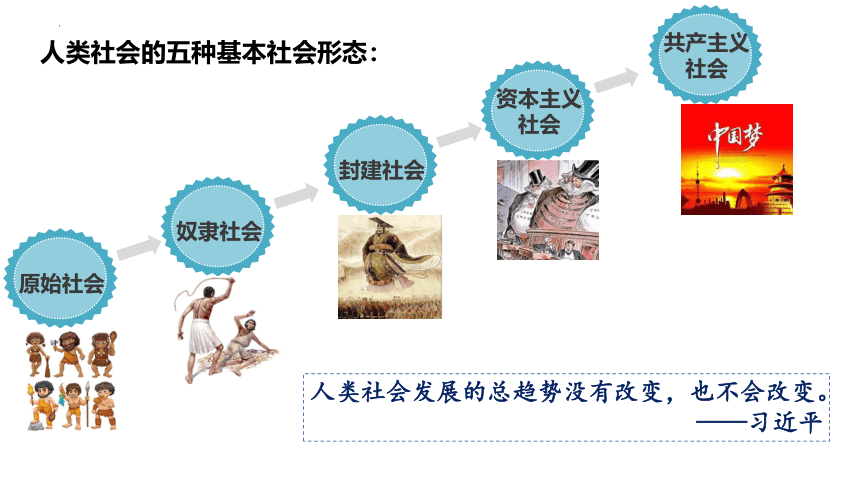 人类社会的五种基本社会形态：

原始社会

奴隶社会

封建社会

资本主义社会

共产主义社会

中国梦

人类社会发展的总趋势没有改变，也不会改变。
——习近平